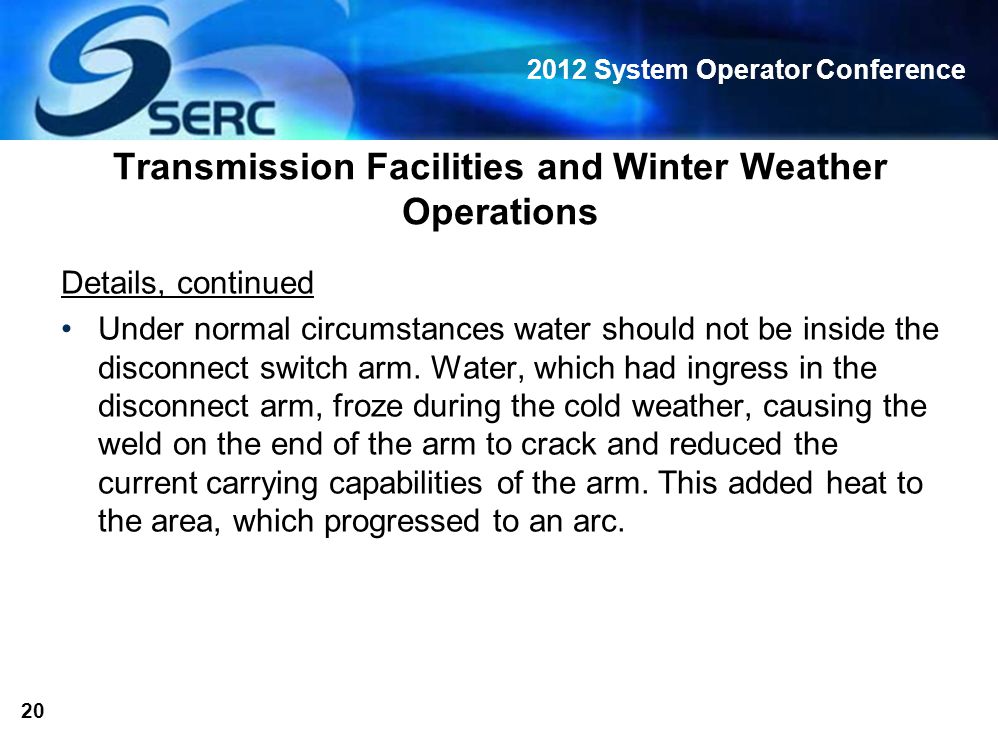 SERC

2012 System Operator Conference

Transmission Facilities and Winter Weather Operations

Details, continued

• Under normal circumstances water should not be inside the disconnect switch arm. Water, which had ingress in the disconnect arm, froze during the cold weather, causing the weld on the end of the arm to crack and reduced the current carrying capabilities of the arm. This added heat to the area, which progressed to an arc.

20